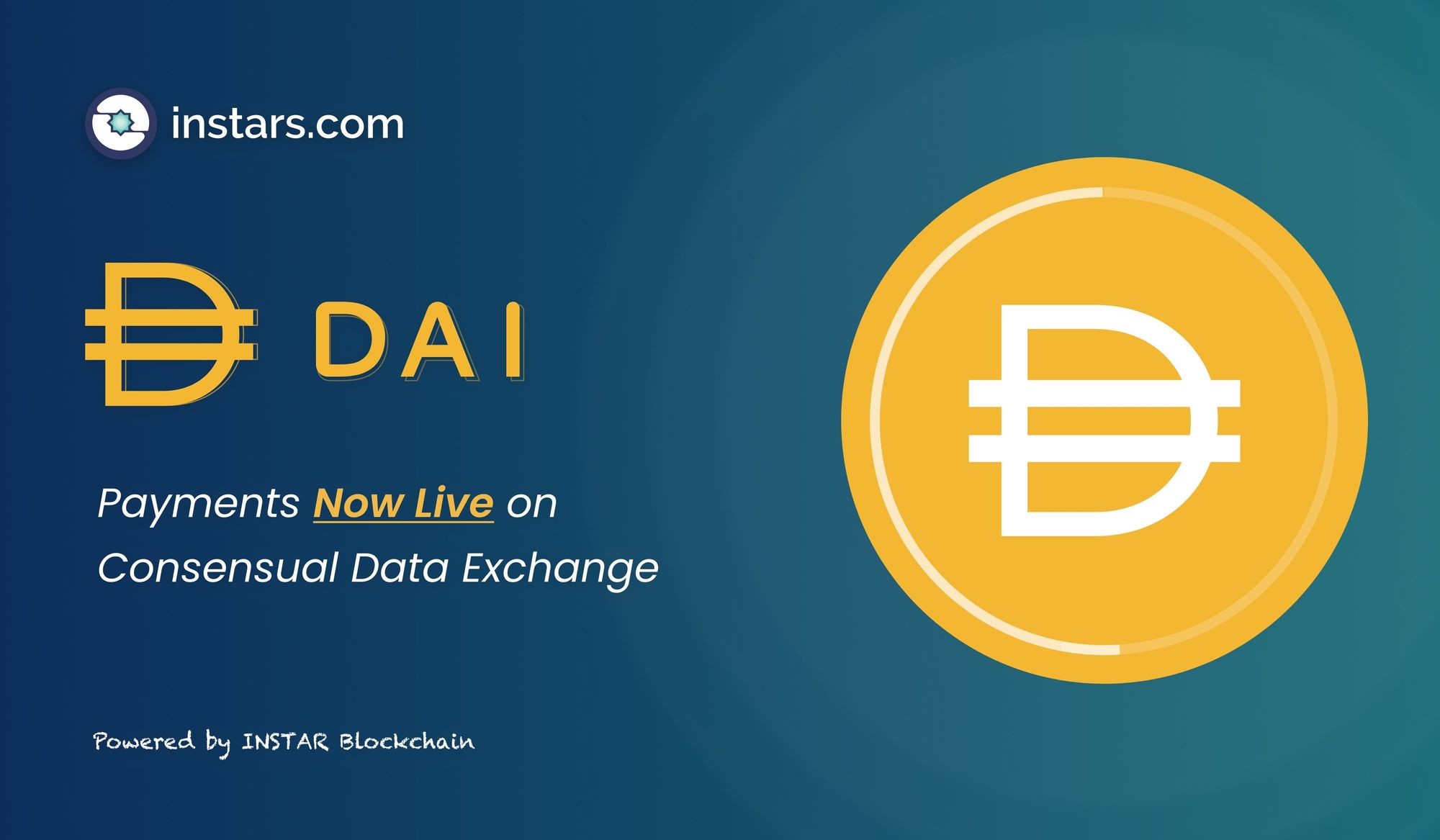 instars.com

DAI

Payments Now Live on Consensual Data Exchange

Powered by INSTAR Blockchain